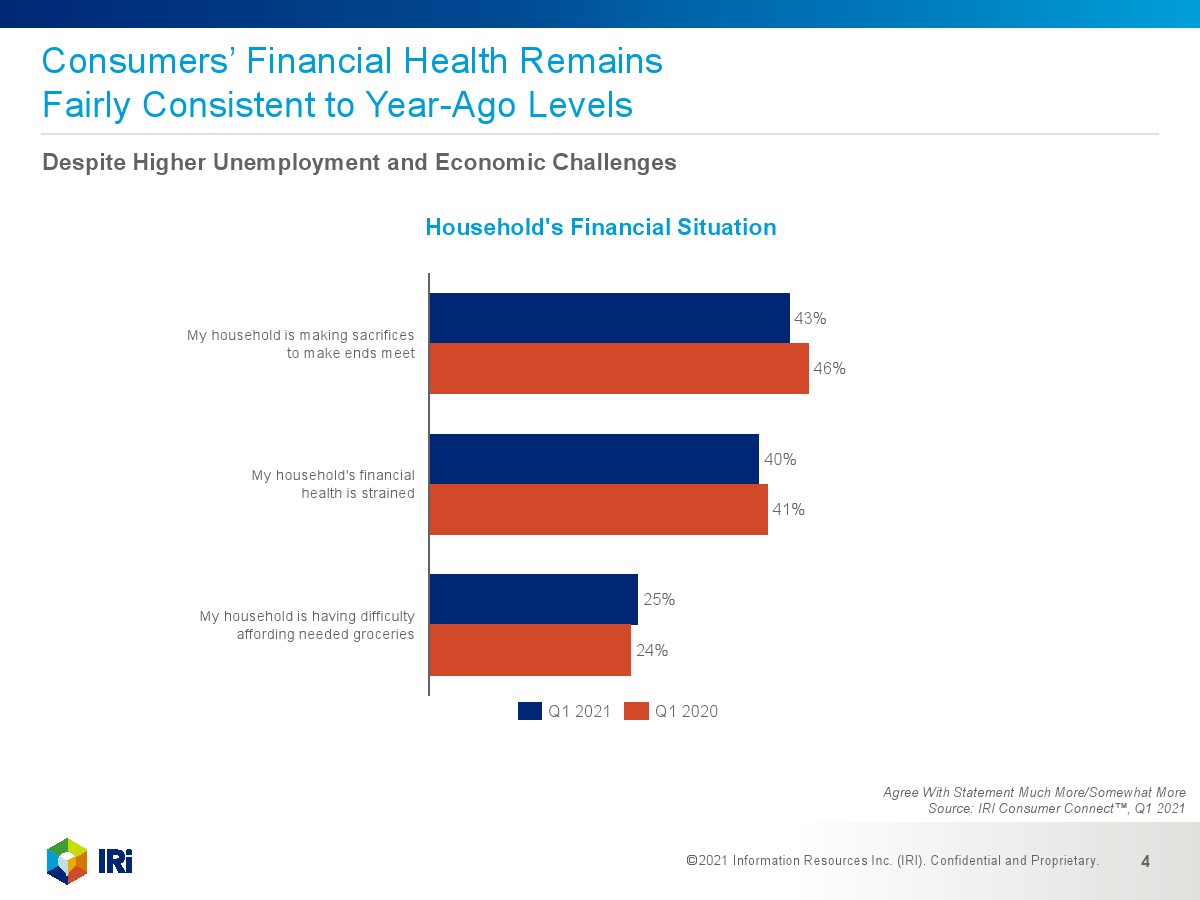 Consumers' Financial Health Remains Fairly Consistent to Year-Ago Levels

Despite Higher Unemployment and Economic Challenges

Household's Financial Situation

My household is making sacrifices to make ends meet

43%

46%

My household's financial health is strained

40%

41%

My household is having difficulty affording needed groceries

25%

24%

Q1 2021 Q1 2020

Agree With Statement Much More/Somewhat More
Source: IRI Consumer Connect™, Q1 2021

IRi

©2021 Information Resources Inc. (IRI). Confidential and Proprietary.

4